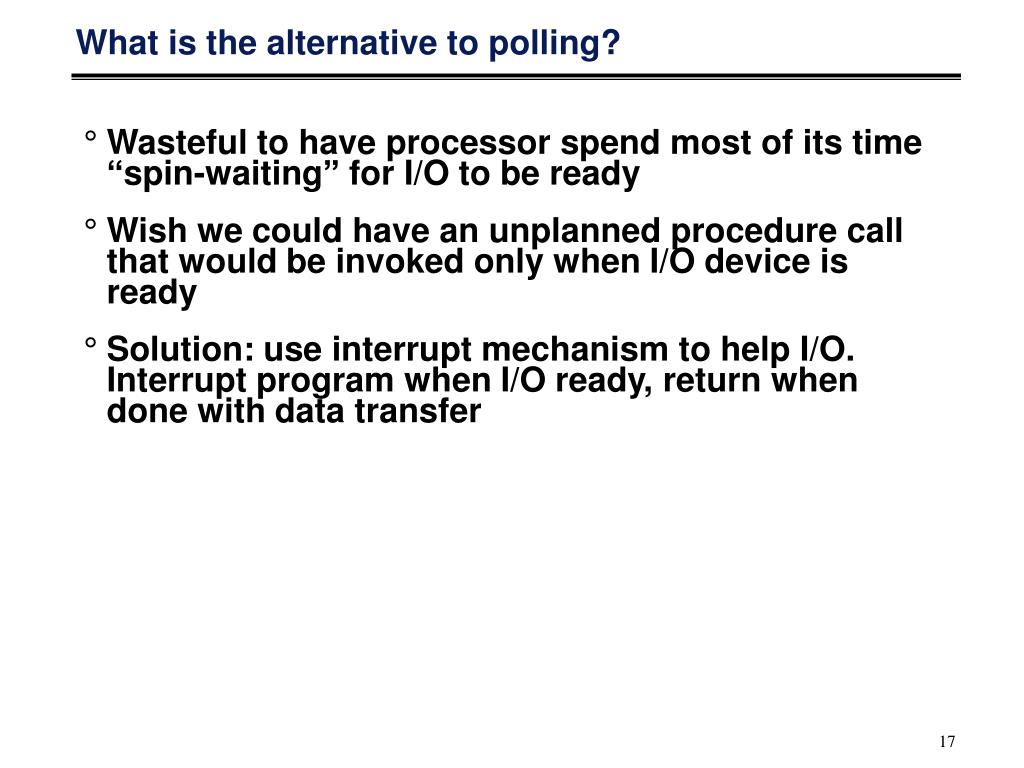 What is the alternative to polling?

° Wasteful to have processor spend most of its time “spin-waiting” for I/O to be ready

° Wish we could have an unplanned procedure call that would be invoked only when I/O device is ready

° Solution: use interrupt mechanism to help I/O. Interrupt program when I/O ready, return when done with data transfer

17